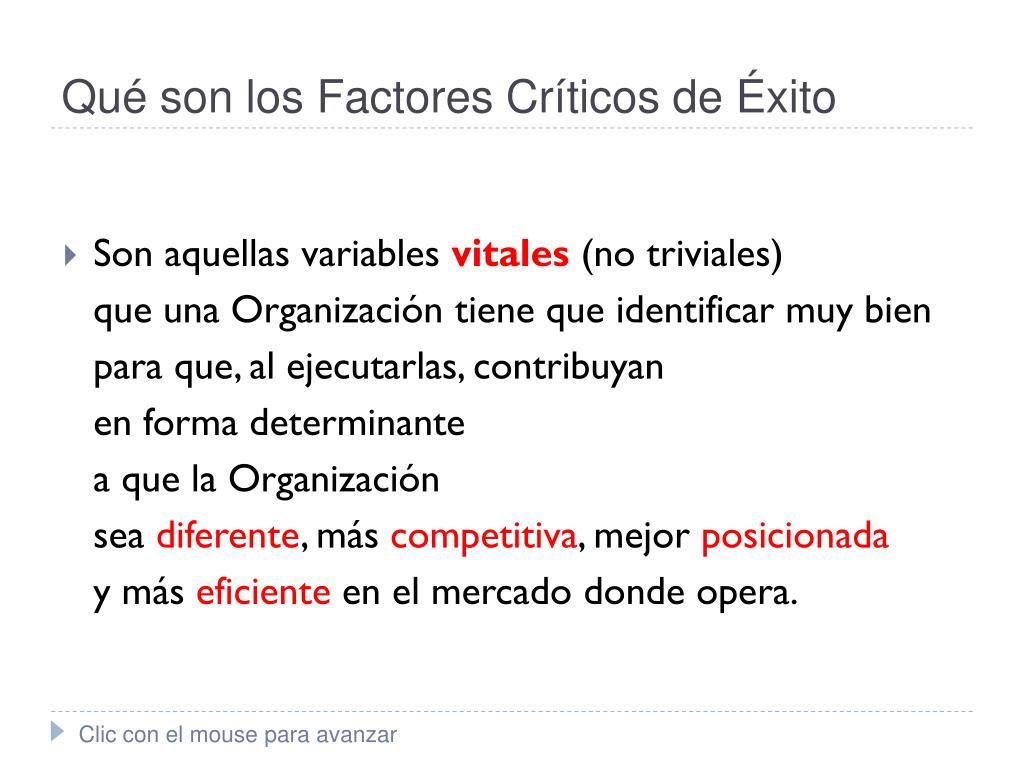 Qué son los Factores Críticos de Éxito

Son aquellas variables vitales (no triviales)
que una Organización tiene que identificar muy bien
para que, al ejecutarlas, contribuyan
en forma determinante
a que la Organización
sea diferente, más competitiva, mejor posicionada
y más eficiente en el mercado donde opera.

Clic con el mouse para avanzar